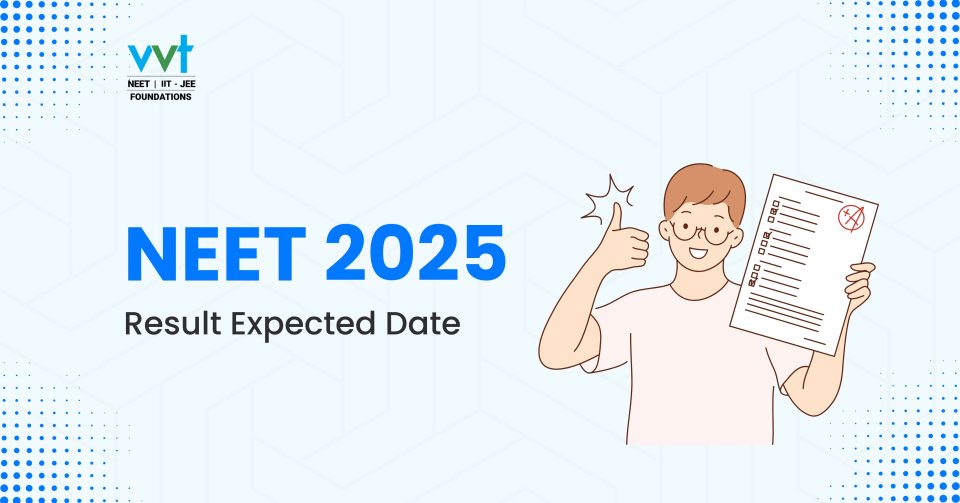 vvt
NEET | IIT - JEE
FOUNDATIONS

NEET 2025
Result Expected Date

A+